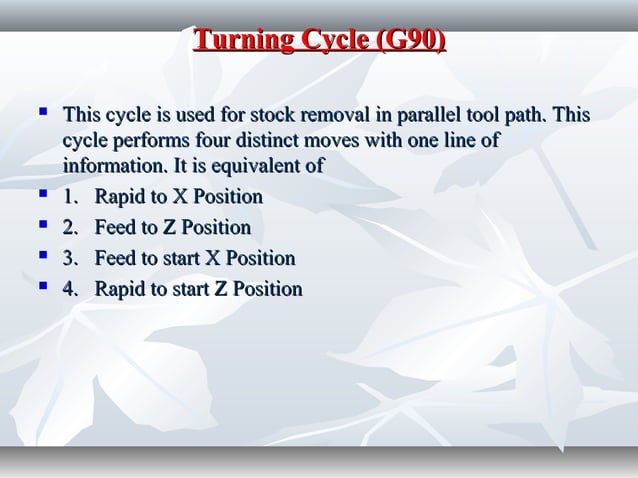 Turning Cycle (G90)

- This cycle is used for stock removal in parallel tool path. This cycle performs four distinct moves with one line of information. It is equivalent of
- 1. Rapid to X Position
- 2. Feed to Z Position
- 3. Feed to start X Position
- 4. Rapid to start Z Position